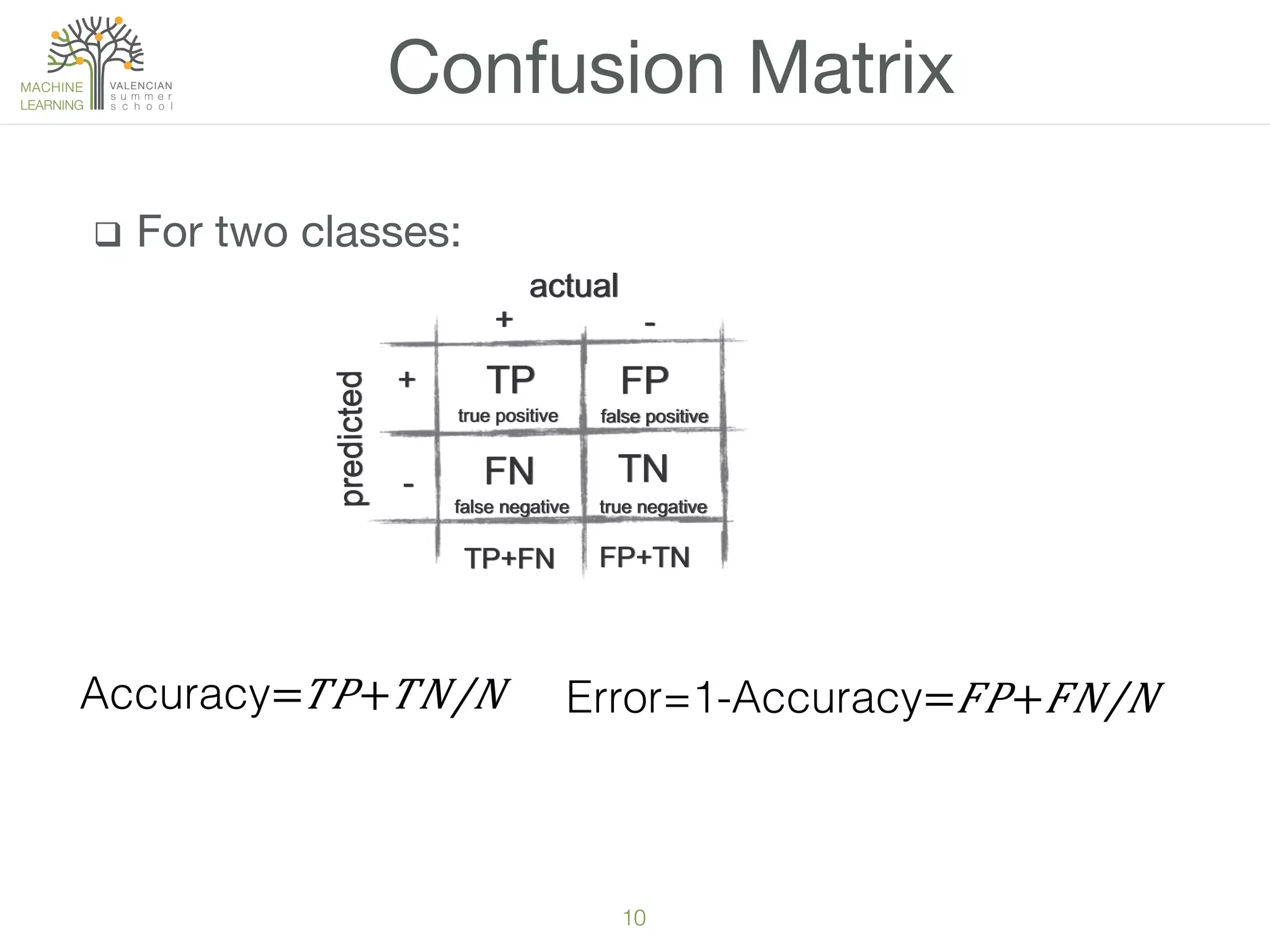 MACHINE LEARNING VALENCIAN summer school

Confusion Matrix

❑ For two classes:

actual

predicted

|   | + | - |
|---|---|---|
| + | TP true positive | FP false positive |
| - | FN false negative | TN true negative |
|   | TP+FN | FP+TN |

Accuracy=$TP+TN/N$ Error=1-Accuracy=$FP+FN/N$

10